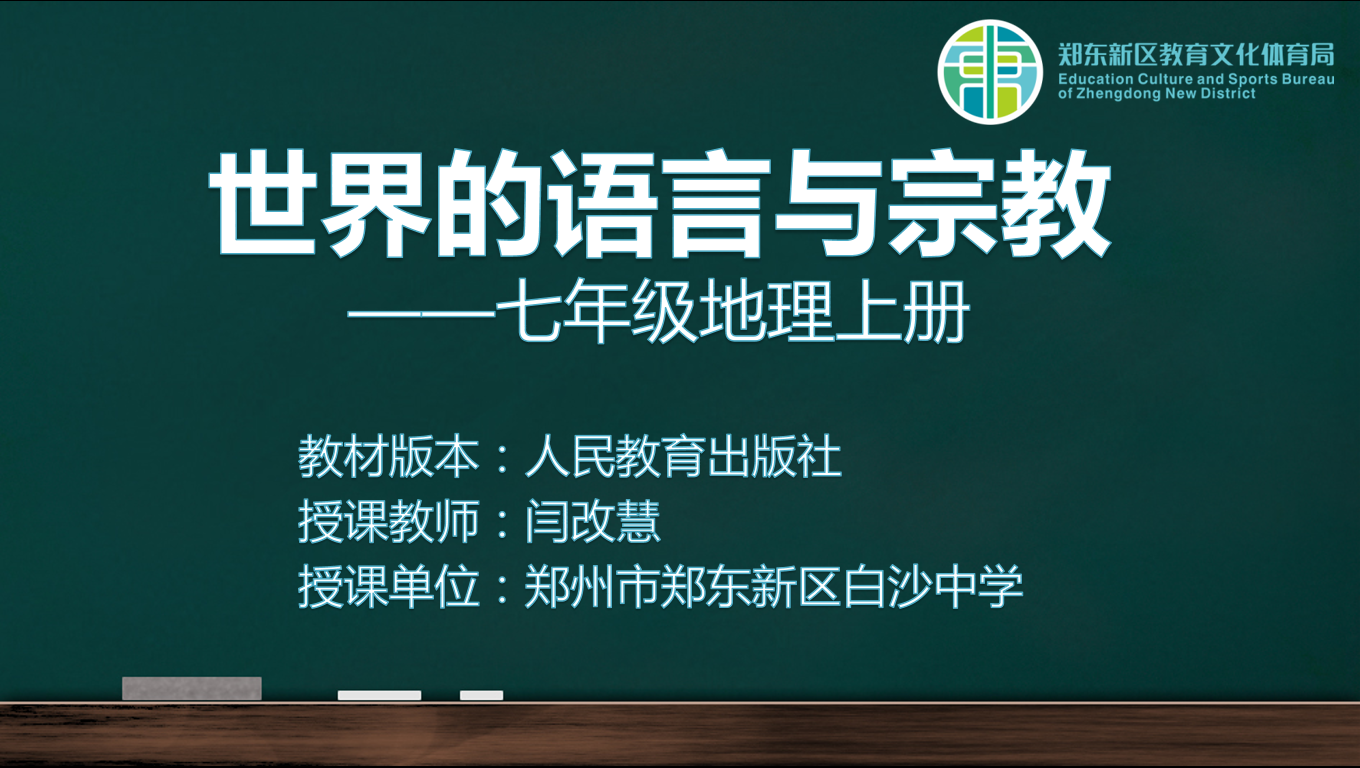 郑东新区教育文化体育局
Education Culture and Sports Bureau of Zhengdong New District

世界的语言与宗教

——七年级地理上册

教材版本：人民教育出版社
授课教师：闫改慧
授课单位：郑州市郑东新区白沙中学